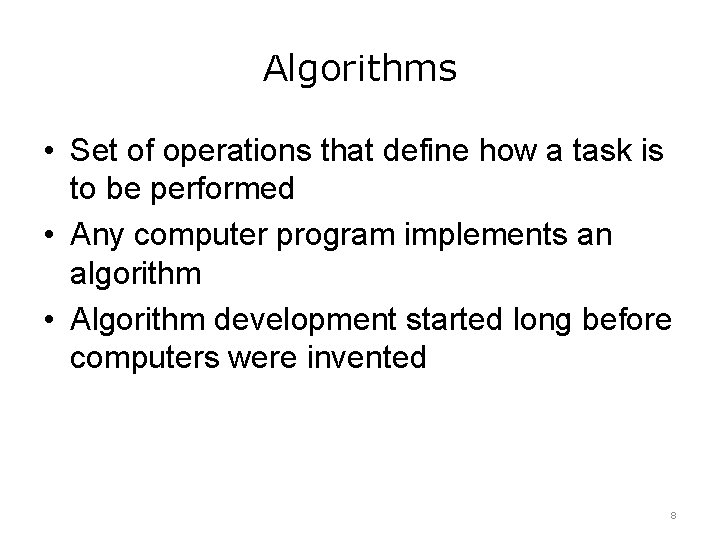 Algorithms

• Set of operations that define how a task is to be performed
• Any computer program implements an algorithm
• Algorithm development started long before computers were invented

8